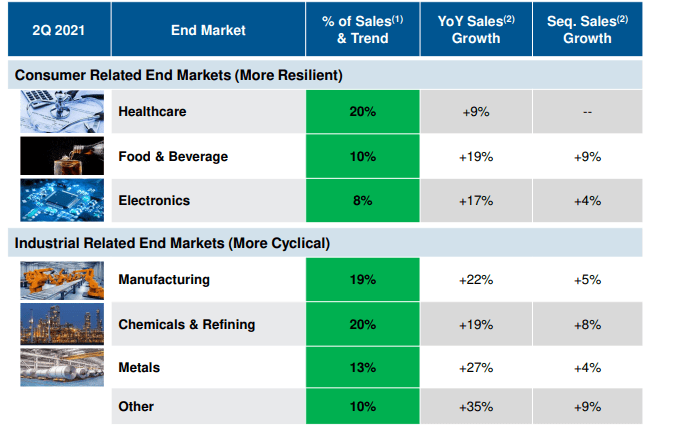 | 2Q 2021 | End Market | % of Sales$^{(1)}$ & Trend | YoY Sales$^{(2)}$ Growth | Seq. Sales$^{(2)}$ Growth |
|---|---|---|---|---|
| Consumer Related End Markets (More Resilient) | | | | |
| | Healthcare | 20% | +9% | -- |
| | Food & Beverage | 10% | +19% | +9% |
| | Electronics | 8% | +17% | +4% |
| Industrial Related End Markets (More Cyclical) | | | | |
| | Manufacturing | 19% | +22% | +5% |
| | Chemicals & Refining | 20% | +19% | +8% |
| | Metals | 13% | +27% | +4% |
| | Other | 10% | +35% | +9% |